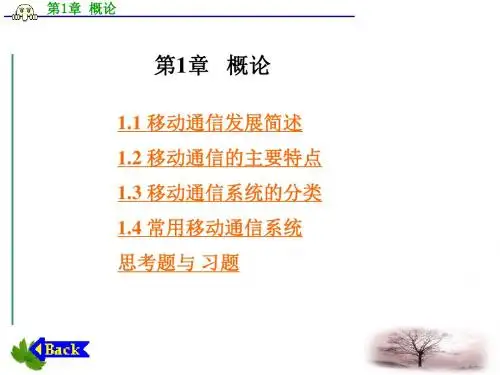 第1章 概论

第1章 概论

1.1 移动通信发展简述

1.2 移动通信的主要特点

1.3 移动通信系统的分类

1.4 常用移动通信系统

思考题与 习题

Back